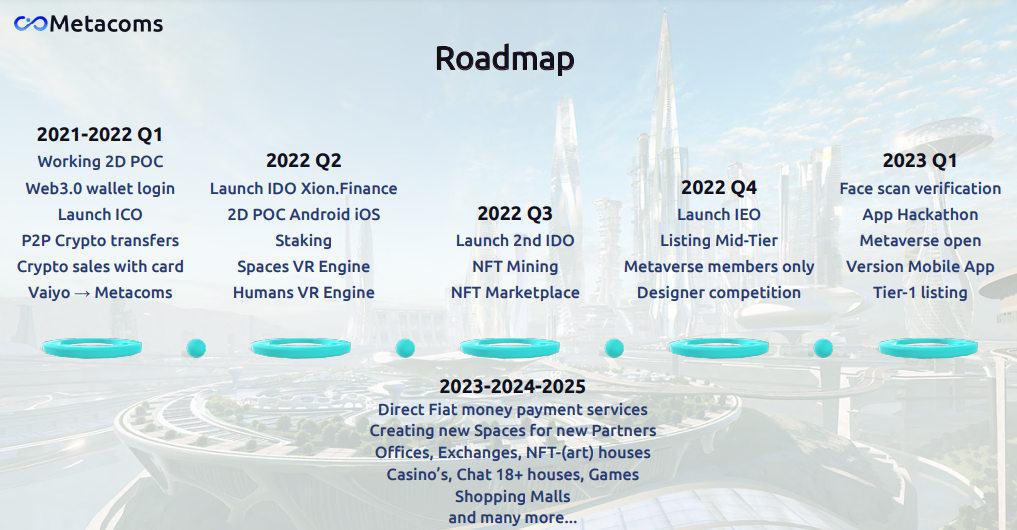 Metacoms

Roadmap

2021-2022 Q1
Working 2D POC
Web3.0 wallet login
Launch ICO
P2P Crypto transfers
Crypto sales with card
Vaiyo → Metacoms

2022 Q2
Launch IDO Xion.Finance
2D POC Android iOS
Staking
Spaces VR Engine
Humans VR Engine

2022 Q3
Launch 2nd IDO
NFT Mining
NFT Marketplace

2022 Q4
Launch IEO
Listing Mid-Tier
Metaverse members only
Designer competition

2023 Q1
Face scan verification
App Hackathon
Metaverse open
Version Mobile App
Tier-1 listing

2023-2024-2025
Direct Fiat money payment services
Creating new Spaces for new Partners
Offices, Exchanges, NFT-(art) houses
Casino's, Chat 18+ houses, Games
Shopping Malls
and many more...